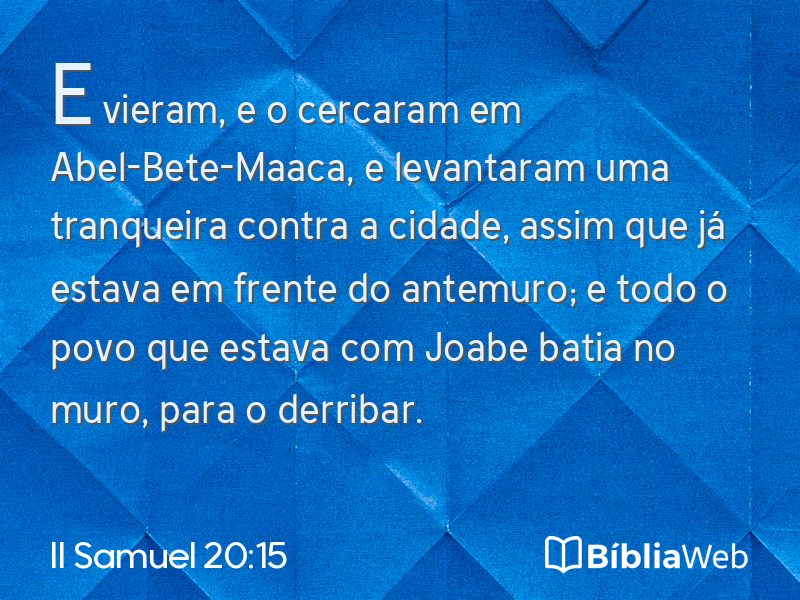 E vieram, e o cercaram em Abel-Bete-Maaca, e levantaram uma tranqueira contra a cidade, assim que já estava em frente do antemuro; e todo o povo que estava com Joabe batia no muro, para o derribar.

II Samuel 20:15

BíbliaWeb